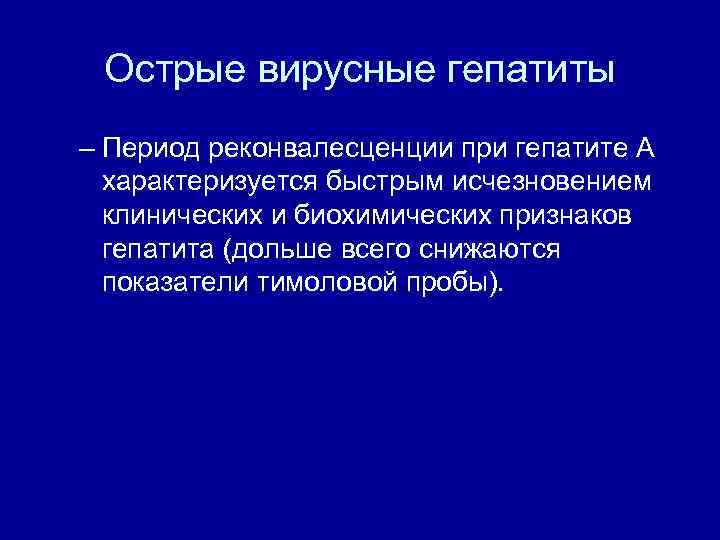 Острые вирусные гепатиты

– Период реконвалесценции при гепатите А характеризуется быстрым исчезновением клинических и биохимических признаков гепатита (дольше всего снижаются показатели тимоловой пробы).